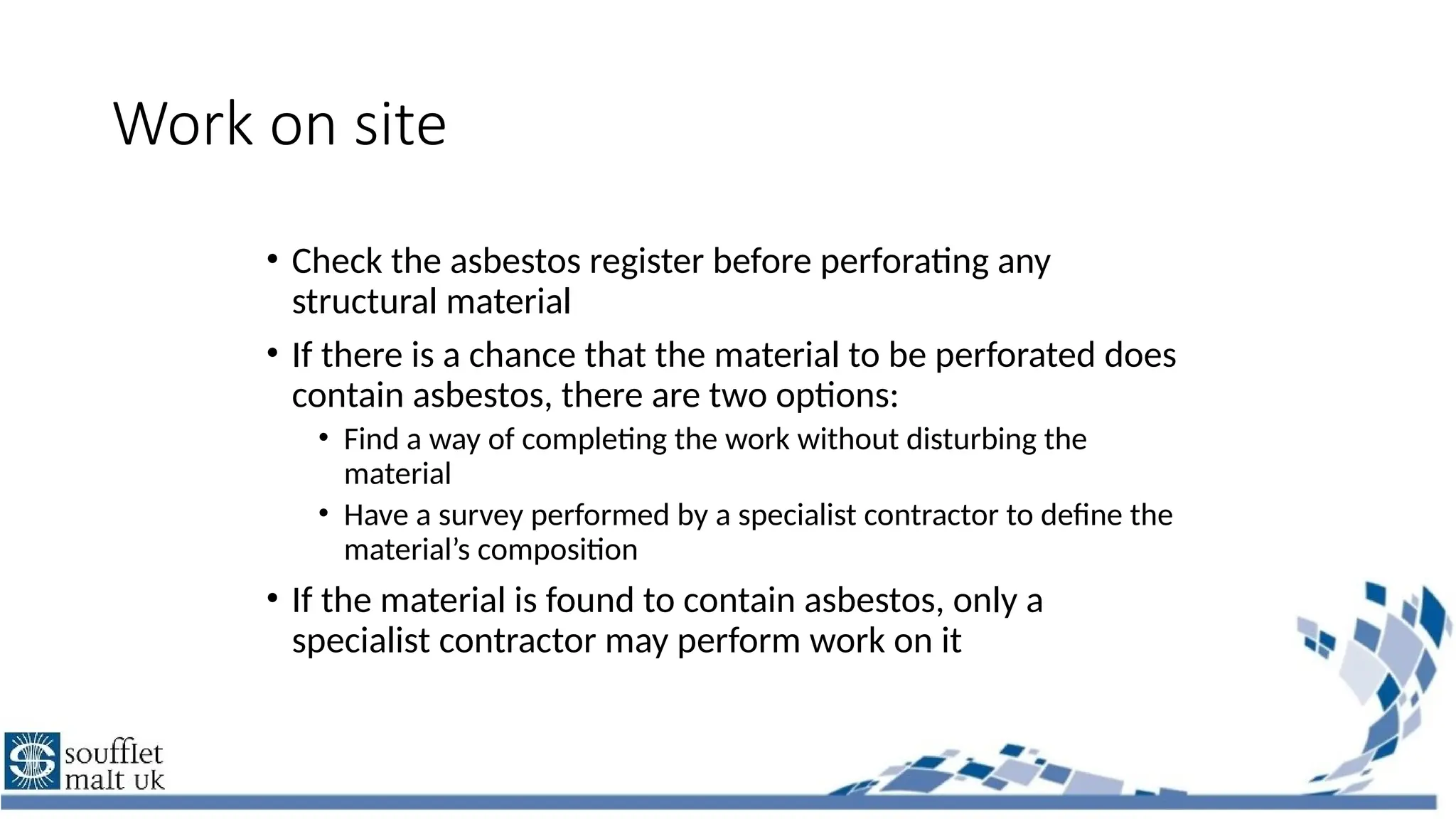 Work on site

• Check the asbestos register before perforating any structural material

• If there is a chance that the material to be perforated does contain asbestos, there are two options:

• Find a way of completing the work without disturbing the material

• Have a survey performed by a specialist contractor to define the material's composition

• If the material is found to contain asbestos, only a specialist contractor may perform work on it

soufflet malt uk